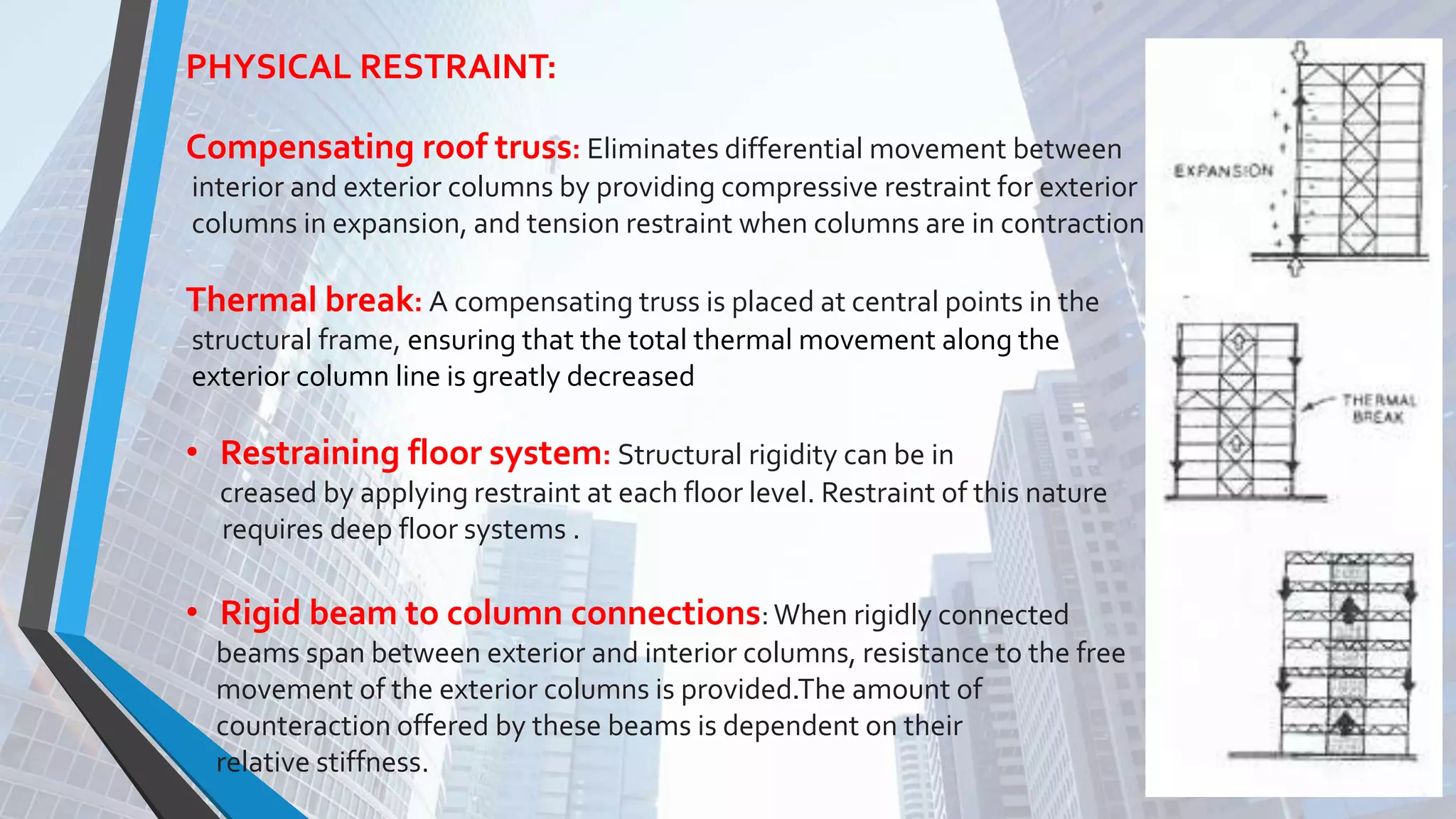 PHYSICAL RESTRAINT:

Compensating roof truss: Eliminates differential movement between interior and exterior columns by providing compressive restraint for exterior columns in expansion, and tension restraint when columns are in contraction

Thermal break: A compensating truss is placed at central points in the structural frame, ensuring that the total thermal movement along the exterior column line is greatly decreased

• Restraining floor system: Structural rigidity can be in creased by applying restraint at each floor level. Restraint of this nature requires deep floor systems .

• Rigid beam to column connections: When rigidly connected beams span between exterior and interior columns, resistance to the free movement of the exterior columns is provided.The amount of counteraction offered by these beams is dependent on their relative stiffness.

EXPANSION

THERMAL BREAK